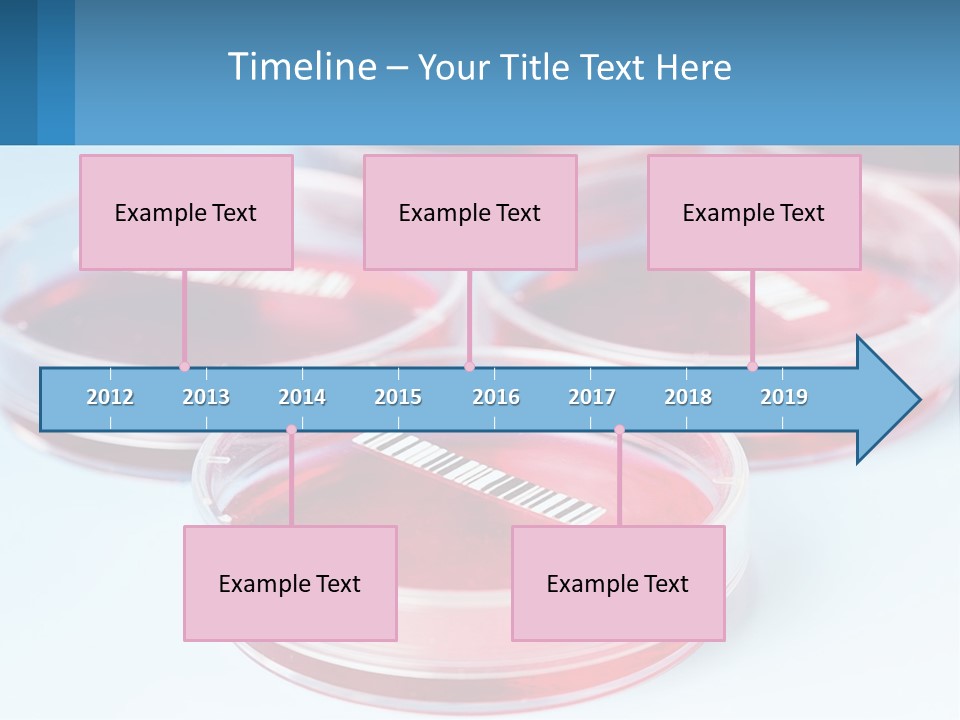 Timeline – Your Title Text Here

Example Text

Example Text

Example Text

2012 2013 2014 2015 2016 2017 2018 2019

Example Text

Example Text